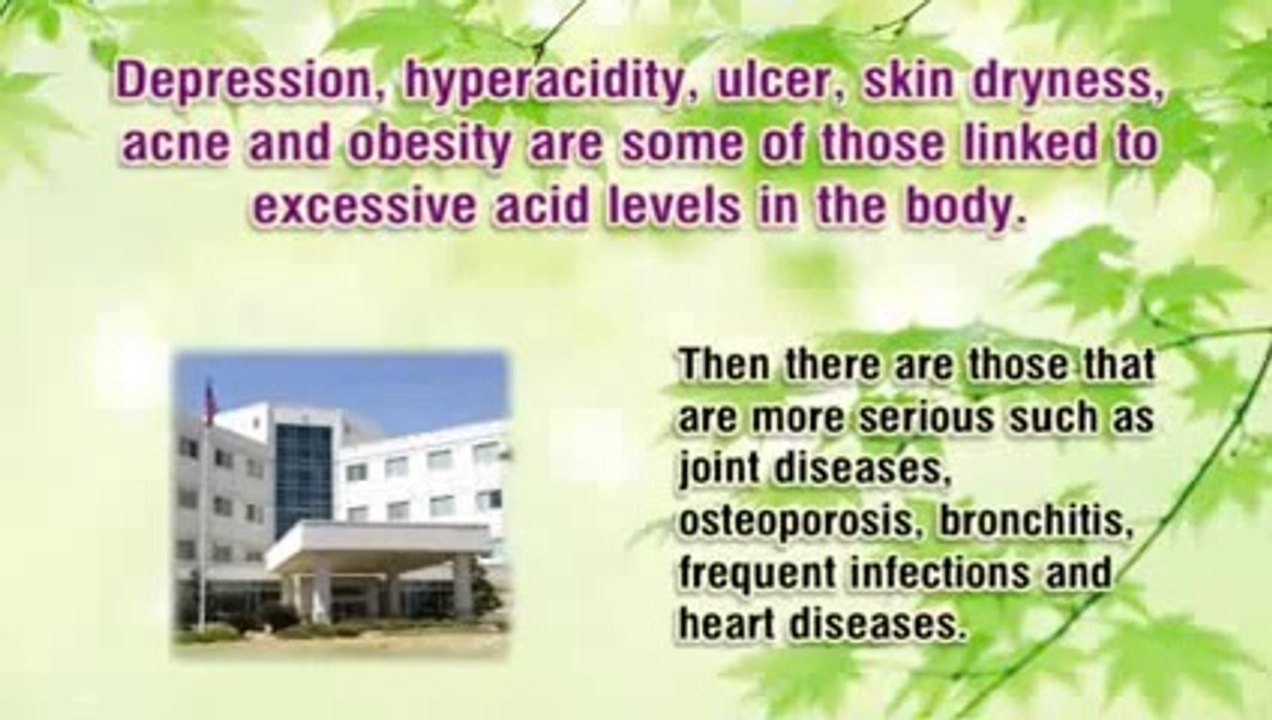 Depression, hyperacidity, ulcer, skin dryness, acne and obesity are some of those linked to excessive acid levels in the body.

Then there are those that are more serious such as joint diseases, osteoporosis, bronchitis, frequent infections and heart diseases.